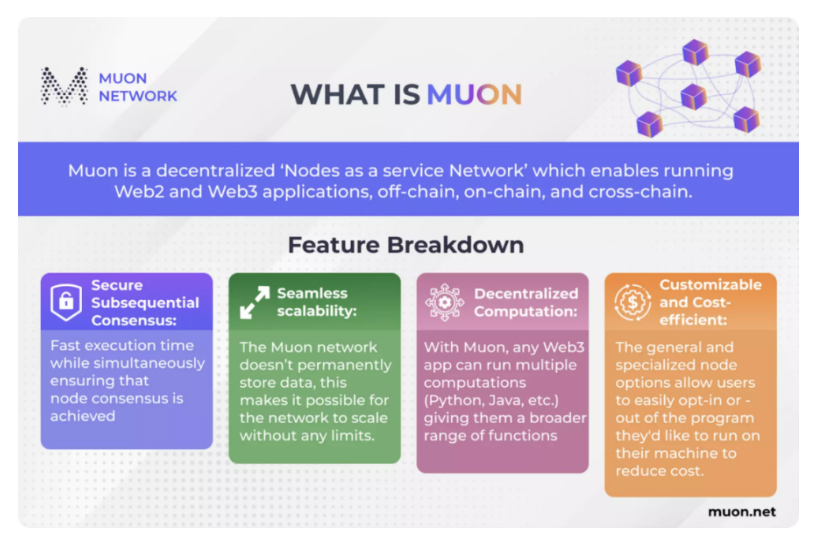 MUON NETWORK

WHAT IS MUON

Muon is a decentralized 'Nodes as a service Network' which enables running Web2 and Web3 applications, off-chain, on-chain, and cross-chain.

Feature Breakdown

Secure Subsequential Consensus:

Fast execution time while simultaneously ensuring that node consensus is achieved

Seamless scalability:

The Muon network doesn't permanently store data, this makes it possible for the network to scale without any limits.

Decentralized Computation:

With Muon, any Web3 app can run multiple computations (Python, Java, etc.) giving them a broader range of functions

Customizable and Cost-efficient:

The general and specialized node options allow users to easily opt-in or -out of the program they'd like to run on their machine to reduce cost.

muon.net